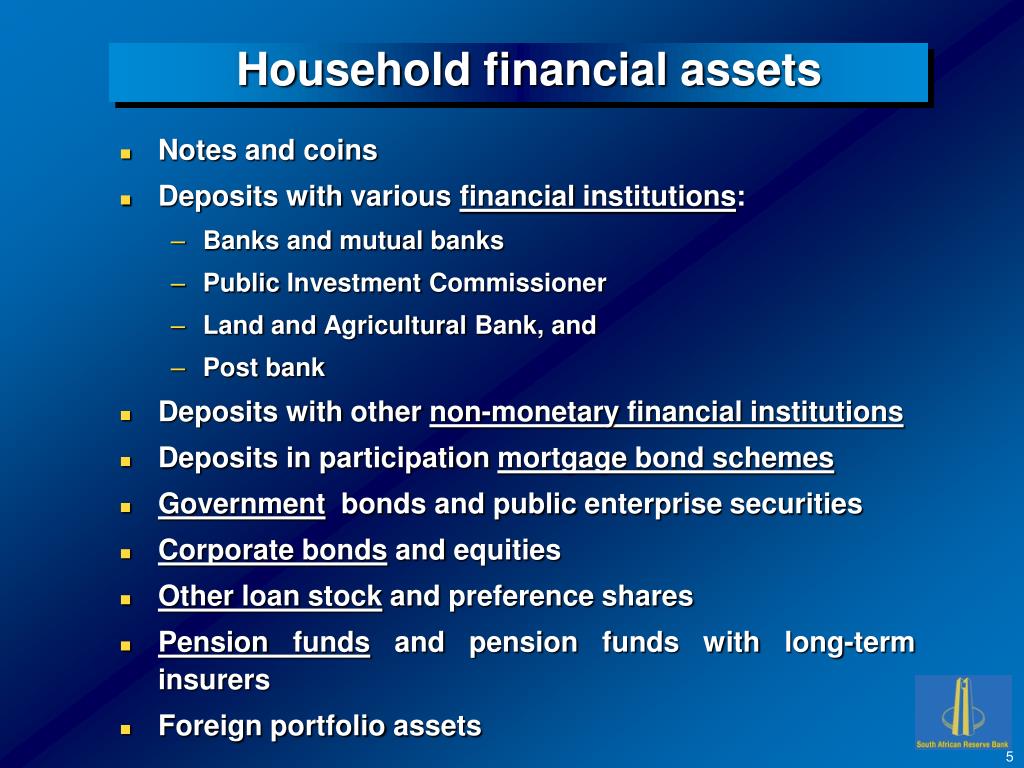 Household financial assets

- Notes and coins
- Deposits with various financial institutions:
  – Banks and mutual banks
  – Public Investment Commissioner
  – Land and Agricultural Bank, and
  – Post bank
- Deposits with other non-monetary financial institutions
- Deposits in participation mortgage bond schemes
- Government bonds and public enterprise securities
- Corporate bonds and equities
- Other loan stock and preference shares
- Pension funds and pension funds with long-term insurers
- Foreign portfolio assets

South African Reserve Bank

5